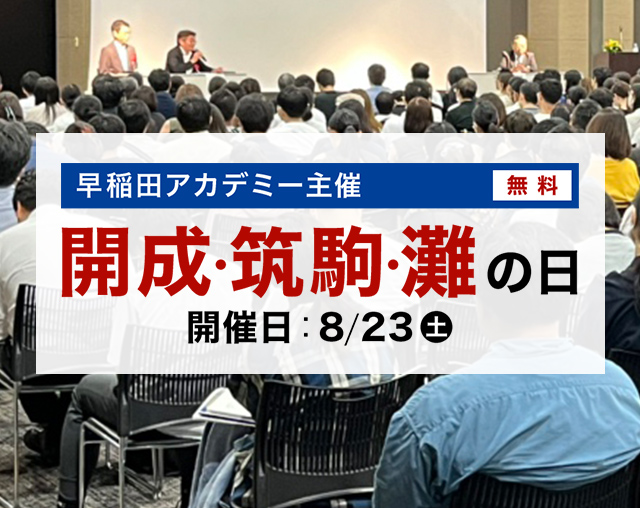 早稲田アカデミー主催

無料

開成·筑駒·灘の日

開催日：8/23㊏